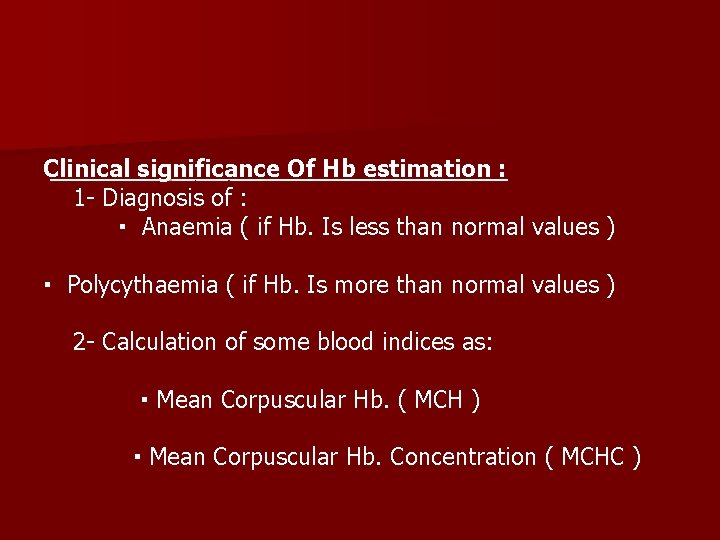 Clinical significance Of Hb estimation :
1- Diagnosis of :
▪ Anaemia ( if Hb. Is less than normal values )

▪ Polycythaemia ( if Hb. Is more than normal values )

2- Calculation of some blood indices as:

▪ Mean Corpuscular Hb. ( MCH )

▪ Mean Corpuscular Hb. Concentration ( MCHC )